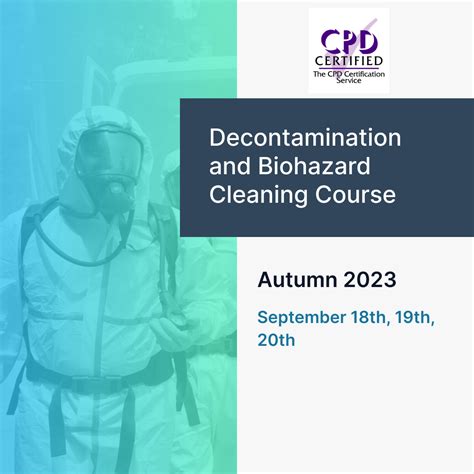 CPD
CERTIFIED
The CPD Certification Service

Decontamination and Biohazard Cleaning Course

Autumn 2023

September 18th, 19th, 20th